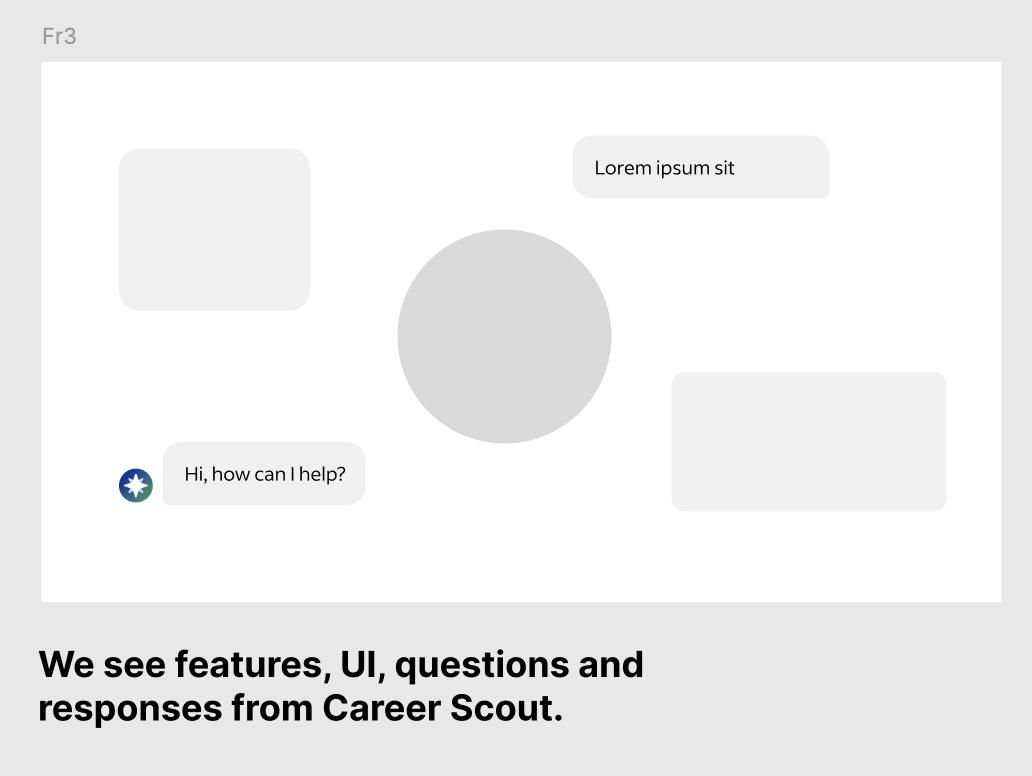 Fr3

Lorem ipsum sit

Hi, how can I help?

We see features, UI, questions and responses from Career Scout.